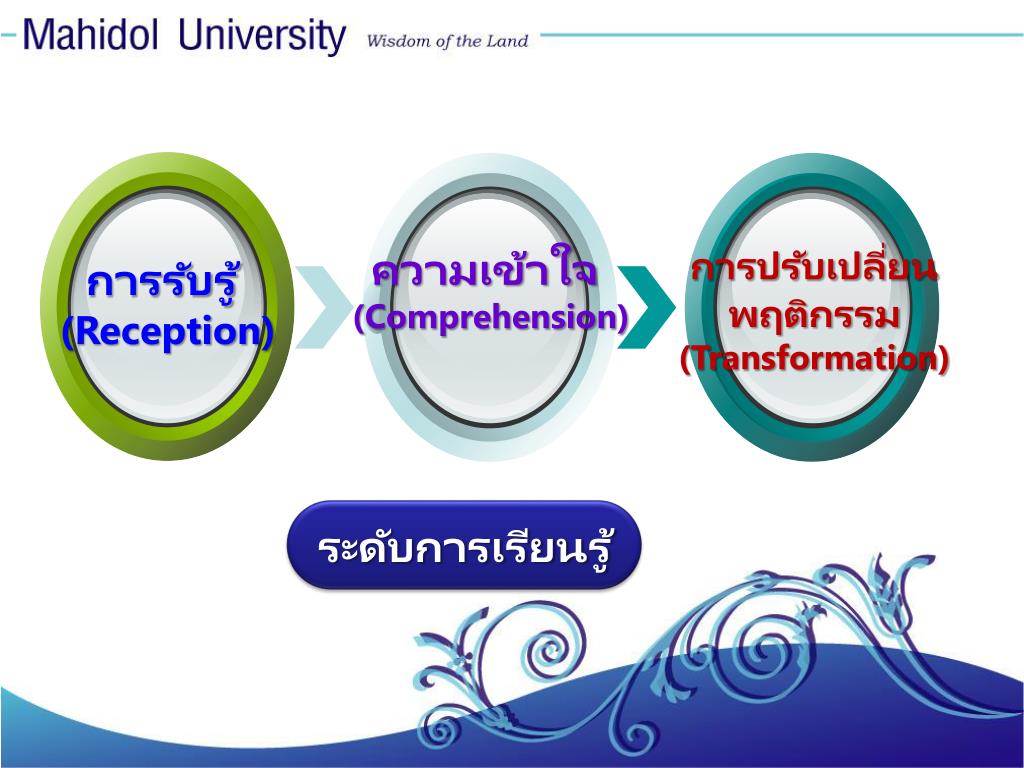 Mahidol University Wisdom of the Land

การรับรู้
(Reception)

ความเข้าใจ
(Comprehension)

การปรับเปลี่ยน
พฤติกรรม
(Transformation)

ระดับการเรียนรู้